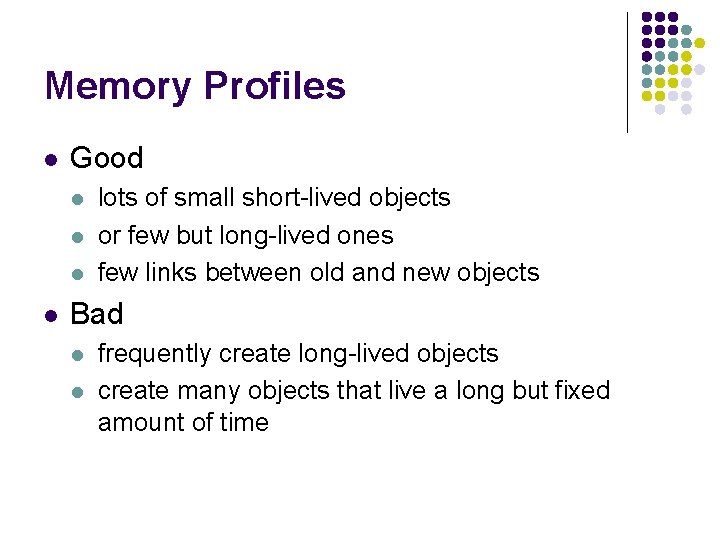 Memory Profiles

- Good
  - lots of small short-lived objects
  - or few but long-lived ones
  - few links between old and new objects
- Bad
  - frequently create long-lived objects
  - create many objects that live a long but fixed amount of time